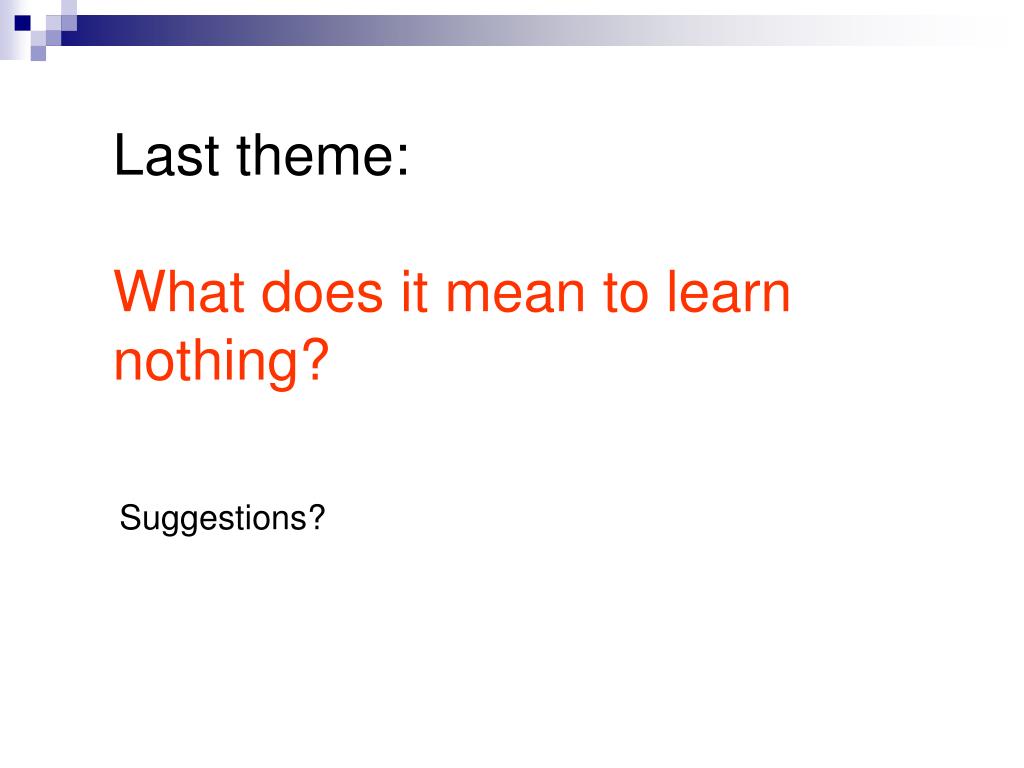 Last theme:

What does it mean to learn nothing?

Suggestions?